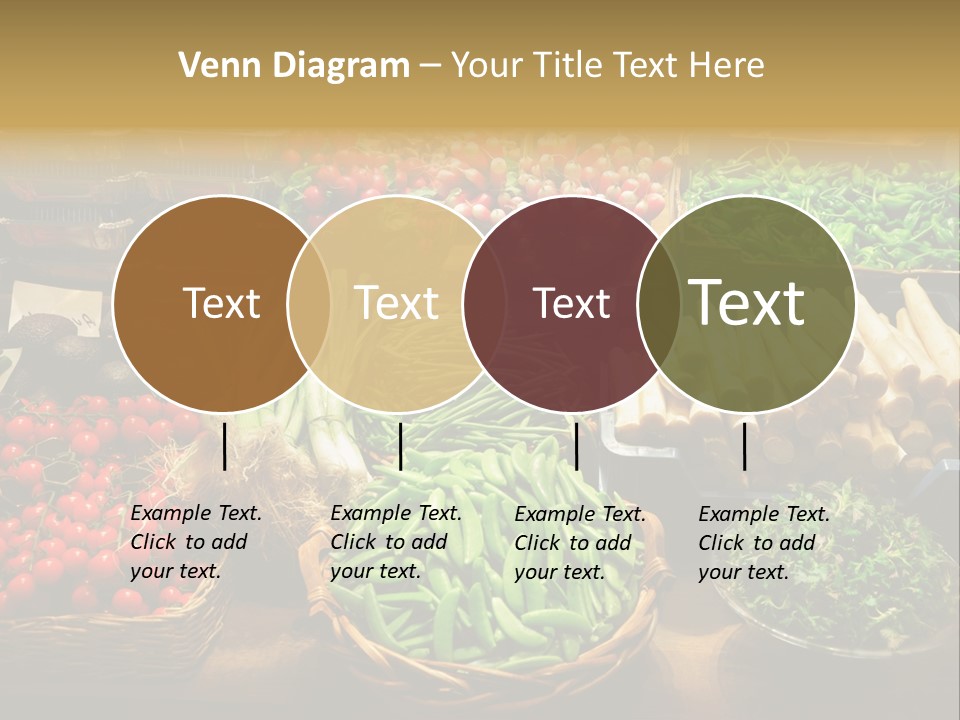 Venn Diagram – Your Title Text Here

Text

Text

Text

Text

Example Text. Click to add your text.

Example Text. Click to add your text.

Example Text. Click to add your text.

Example Text. Click to add your text.